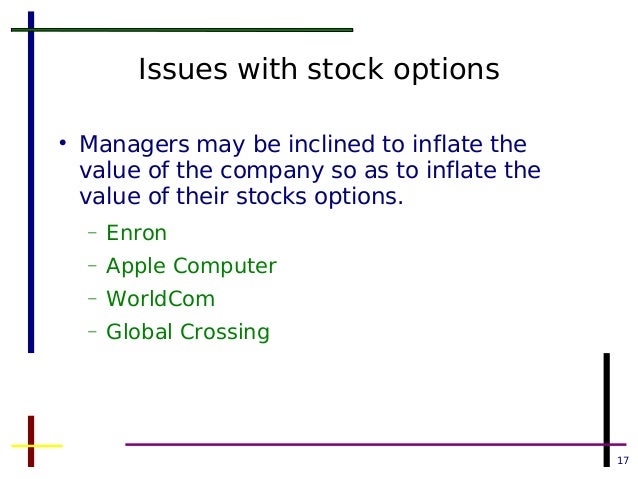 Issues with stock options

• Managers may be inclined to inflate the value of the company so as to inflate the value of their stocks options.

– Enron

– Apple Computer

– WorldCom

– Global Crossing

17